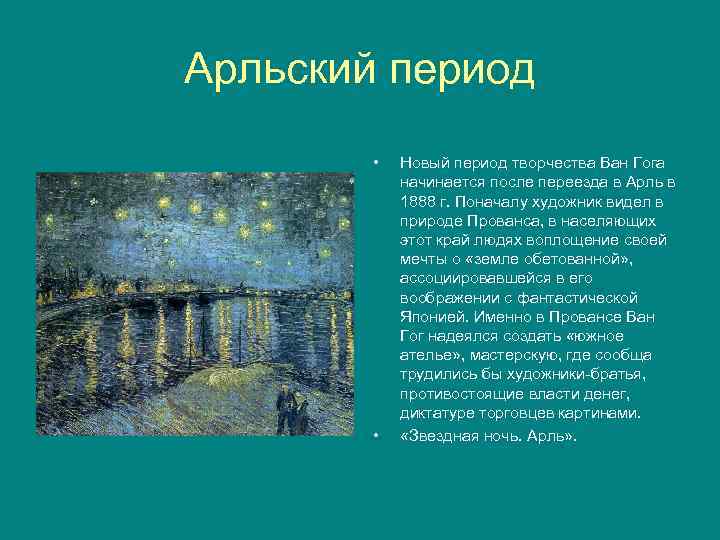 Арльский период

• Новый период творчества Ван Гога начинается после переезда в Арль в 1888 г. Поначалу художник видел в природе Прованса, в населяющих этот край людях воплощение своей мечты о «земле обетованной», ассоциировавшейся в его воображении с фантастической Японией. Именно в Провансе Ван Гог надеялся создать «южное ателье», мастерскую, где сообща трудились бы художники-братья, противостоящие власти денег, диктатуре торговцев картинами.

• «Звездная ночь. Арль».